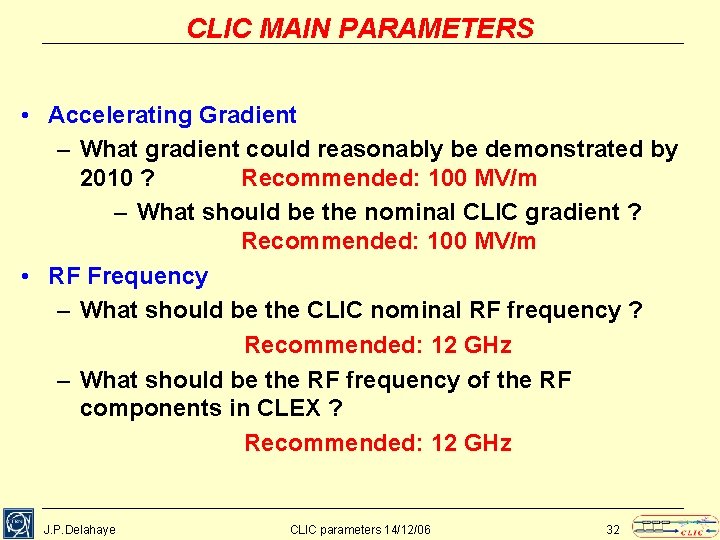 CLIC MAIN PARAMETERS

• Accelerating Gradient
– What gradient could reasonably be demonstrated by 2010 ? Recommended: 100 MV/m
– What should be the nominal CLIC gradient ? Recommended: 100 MV/m

• RF Frequency
– What should be the CLIC nominal RF frequency ? Recommended: 12 GHz
– What should be the RF frequency of the RF components in CLEX ? Recommended: 12 GHz

J.P.Delahaye CLIC parameters 14/12/06 32 CLIC